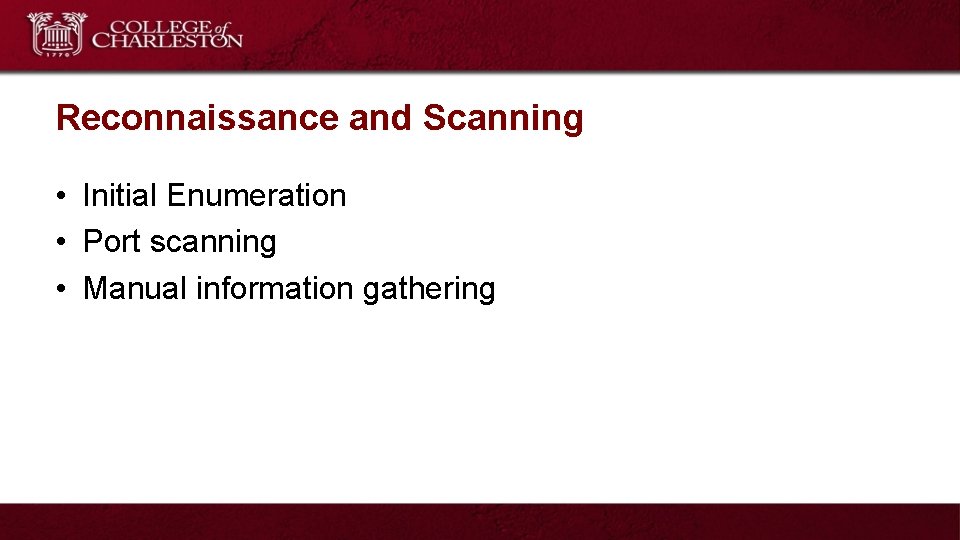 1770
COLLEGE of CHARLESTON

Reconnaissance and Scanning

• Initial Enumeration
• Port scanning
• Manual information gathering